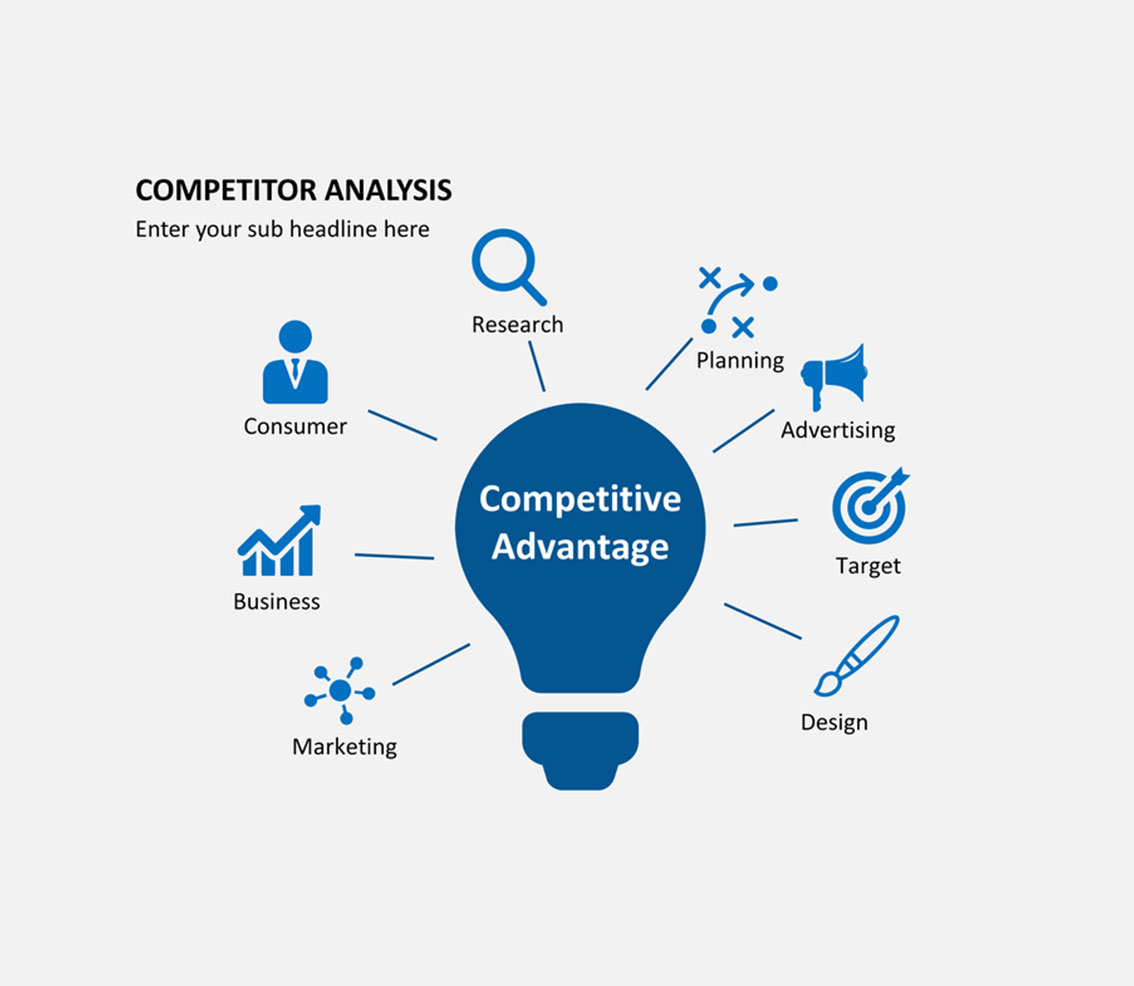 COMPETITOR ANALYSIS
Enter your sub headline here

Research
Planning
Consumer
Advertising
Competitive Advantage
Target
Business
Design
Marketing